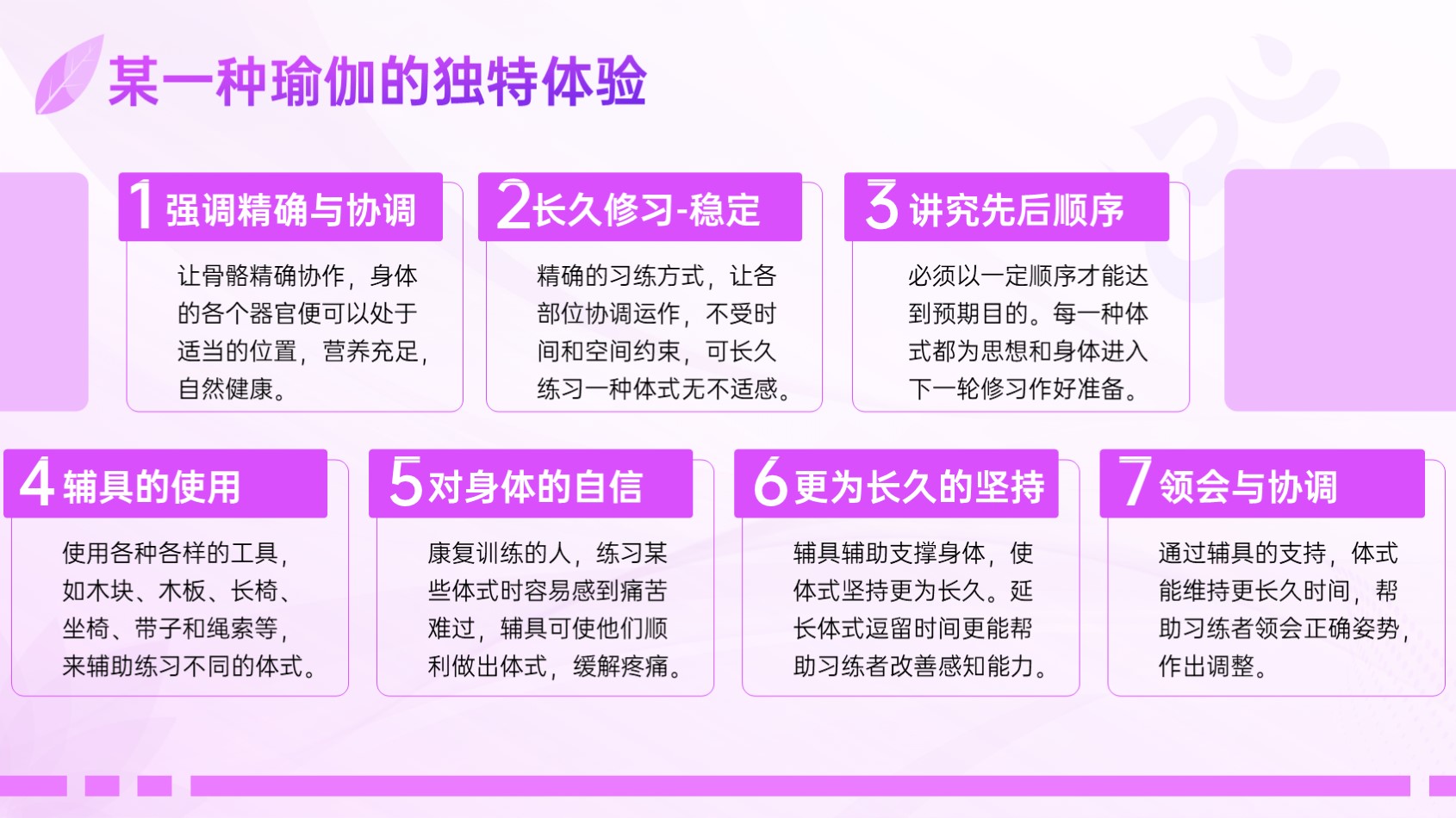 某一种瑜伽的独特体验

1 强调精确与协调

让骨骼精确协作，身体的各个器官便可以处于适当的位置，营养充足，自然健康。

2 长久修习-稳定

精确的习练方式，让各部位协调运作，不受时间和空间约束，可长久练习一种体式无不适感。

3 讲究先后顺序

必须以一定顺序才能达到预期目的。每一种体式都为思想和身体进入下一轮修习作好准备。

4 辅具的使用

使用各种各样的工具，如木块、木板、长椅、坐椅、带子和绳索等，来辅助练习不同的体式。

5 对身体的自信

康复训练的人，练习某些体式时容易感到痛苦难过，辅具可使他们顺利做出体式，缓解疼痛。

6 更为长久的坚持

辅具辅助支撑身体，使体式坚持更为长久。延长体式逗留时间更能帮助习练者改善感知能力。

7 领会与协调

通过辅具的支持，体式能维持更长久时间，帮助习练者领会正确姿势，作出调整。